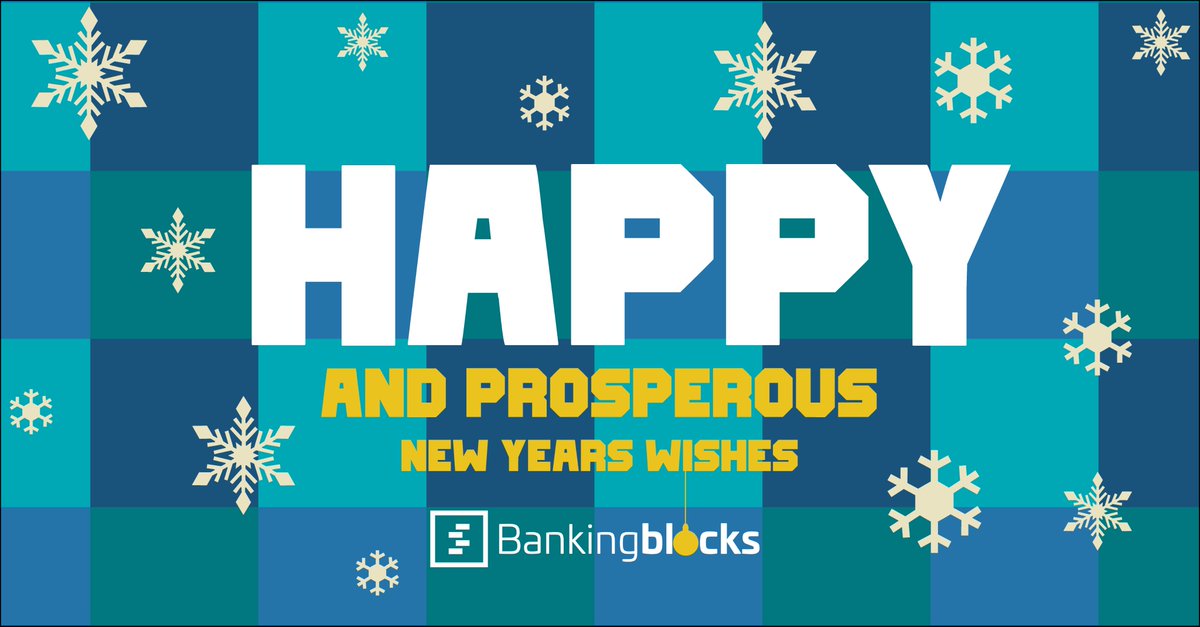 HAPPY

AND PROSPEROUS

NEW YEARS WISHES

Bankingblocks